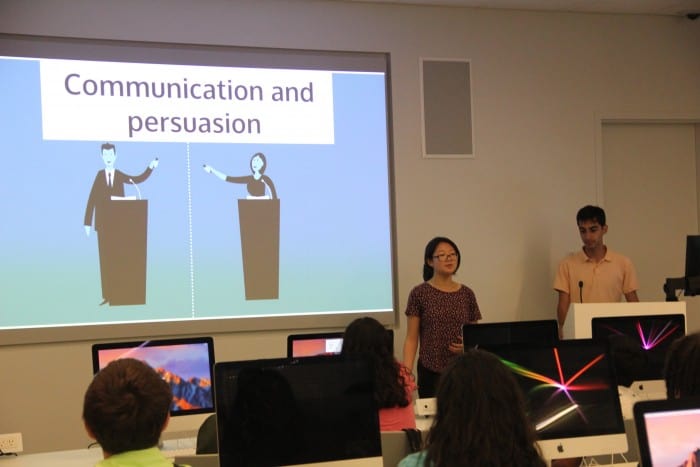 Communication and persuasion